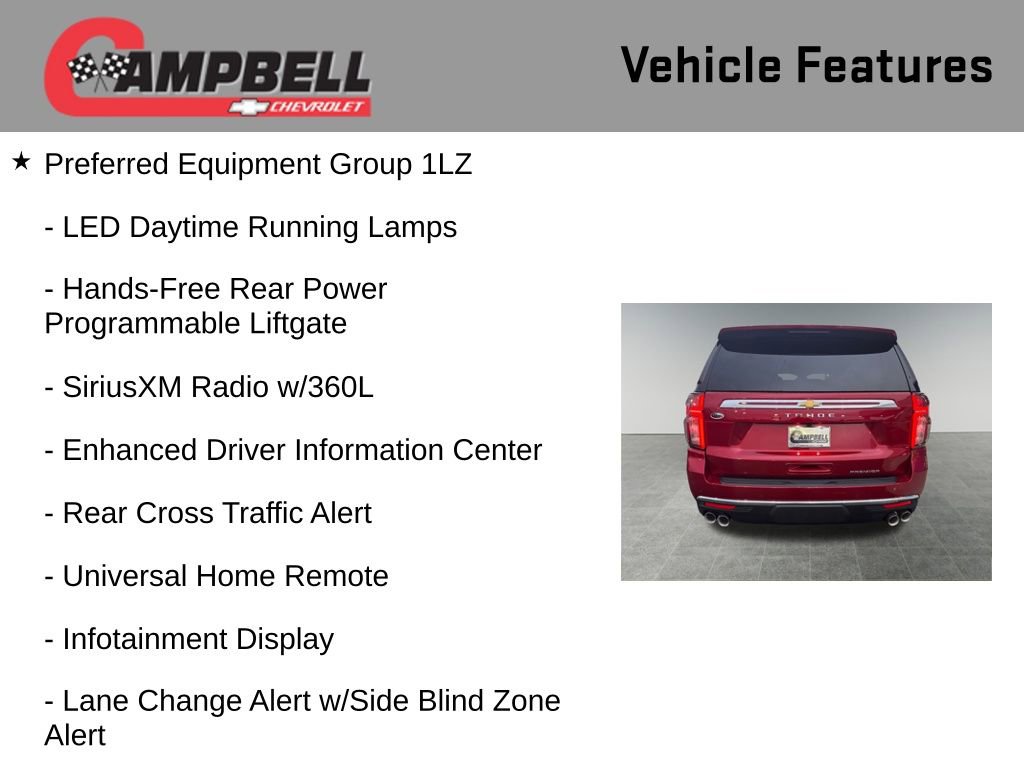 CAMPBELL
CHEVROLET

Vehicle Features

★ Preferred Equipment Group 1LZ

- LED Daytime Running Lamps

- Hands-Free Rear Power Programmable Liftgate

- SiriusXM Radio w/360L

- Enhanced Driver Information Center

- Rear Cross Traffic Alert

- Universal Home Remote

- Infotainment Display

- Lane Change Alert w/Side Blind Zone Alert

TAHOE

CAMPBELL